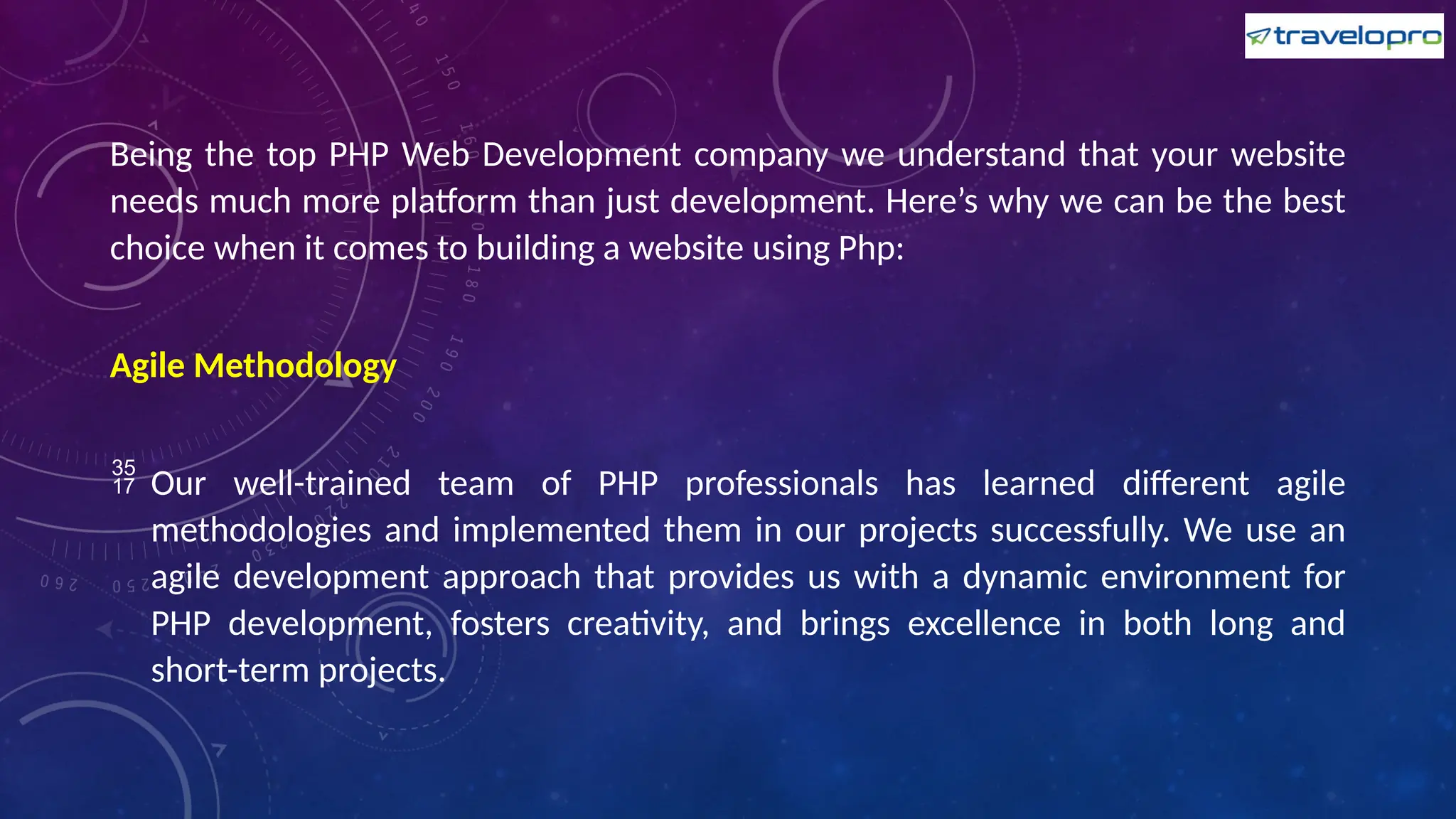 travelopro

Being the top PHP Web Development company we understand that your website needs much more platform than just development. Here’s why we can be the best choice when it comes to building a website using Php:

Agile Methodology

35
17 Our well-trained team of PHP professionals has learned different agile methodologies and implemented them in our projects successfully. We use an agile development approach that provides us with a dynamic environment for PHP development, fosters creativity, and brings excellence in both long and short-term projects.